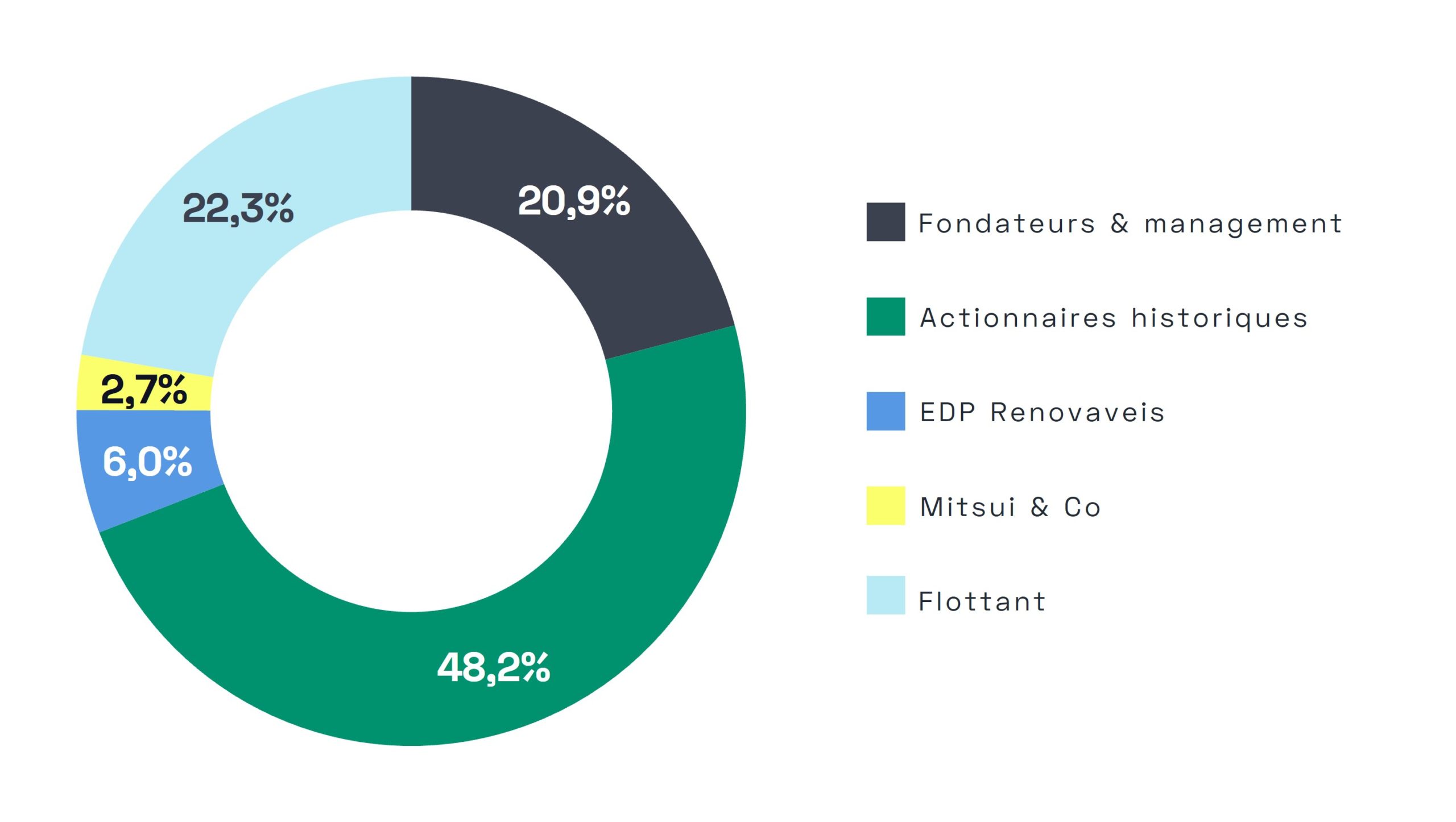 22,3%

20,9%

2,7%

6,0%

48,2%

Fondateurs & management

Actionnaires historiques

EDP Renovaveis

Mitsui & Co

Flottant